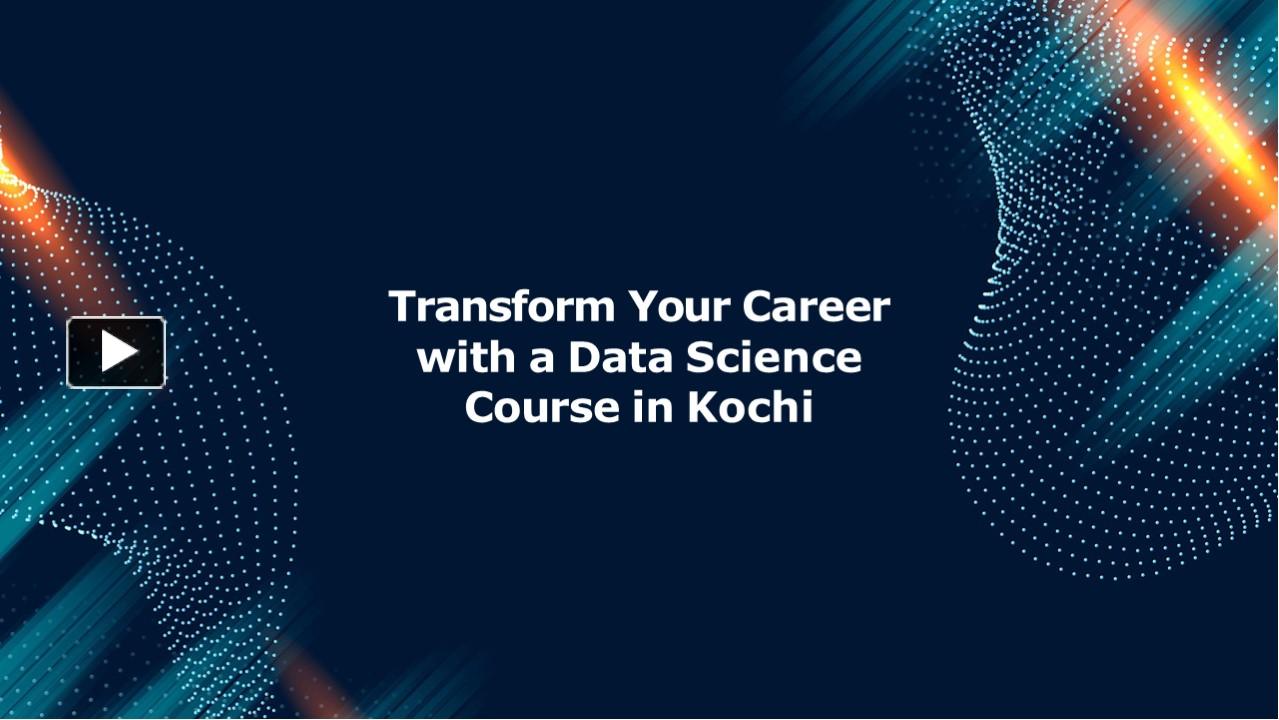 Transform Your Career with a Data Science Course in Kochi